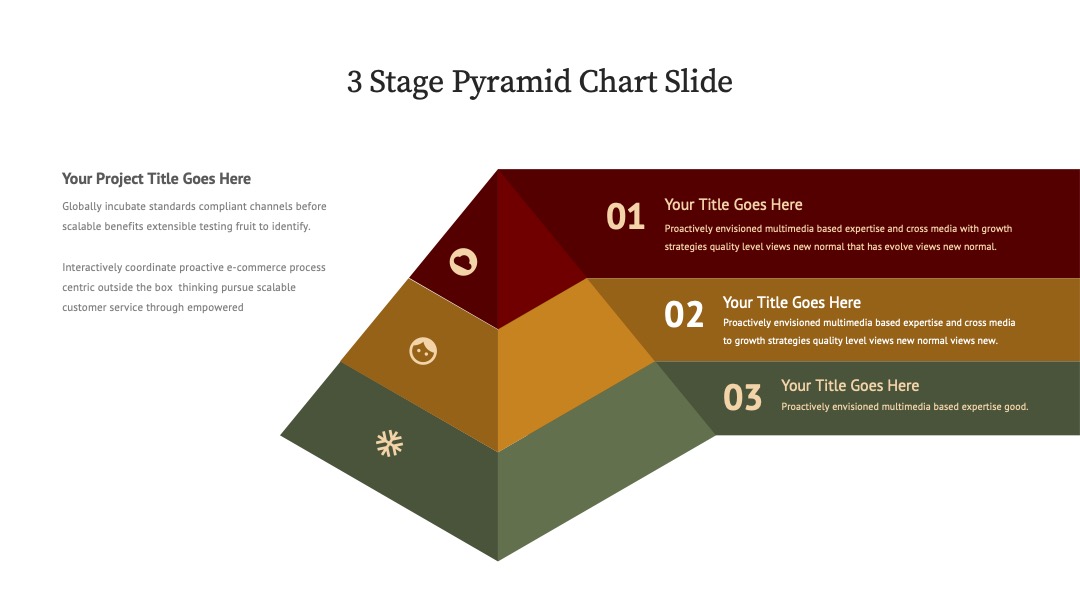 3 Stage Pyramid Chart Slide

Your Project Title Goes Here

Globally incubate standards compliant channels before scalable benefits extensible testing fruit to identify.

Interactively coordinate proactive e-commerce process centric outside the box thinking pursue scalable customer service through empowered

01 Your Title Goes Here
Proactively envisioned multimedia based expertise and cross media with growth strategies quality level views new normal that has evolve views new normal.

02 Your Title Goes Here
Proactively envisioned multimedia based expertise and cross media to growth strategies quality level views new normal views new.

03 Your Title Goes Here
Proactively envisioned multimedia based expertise good.